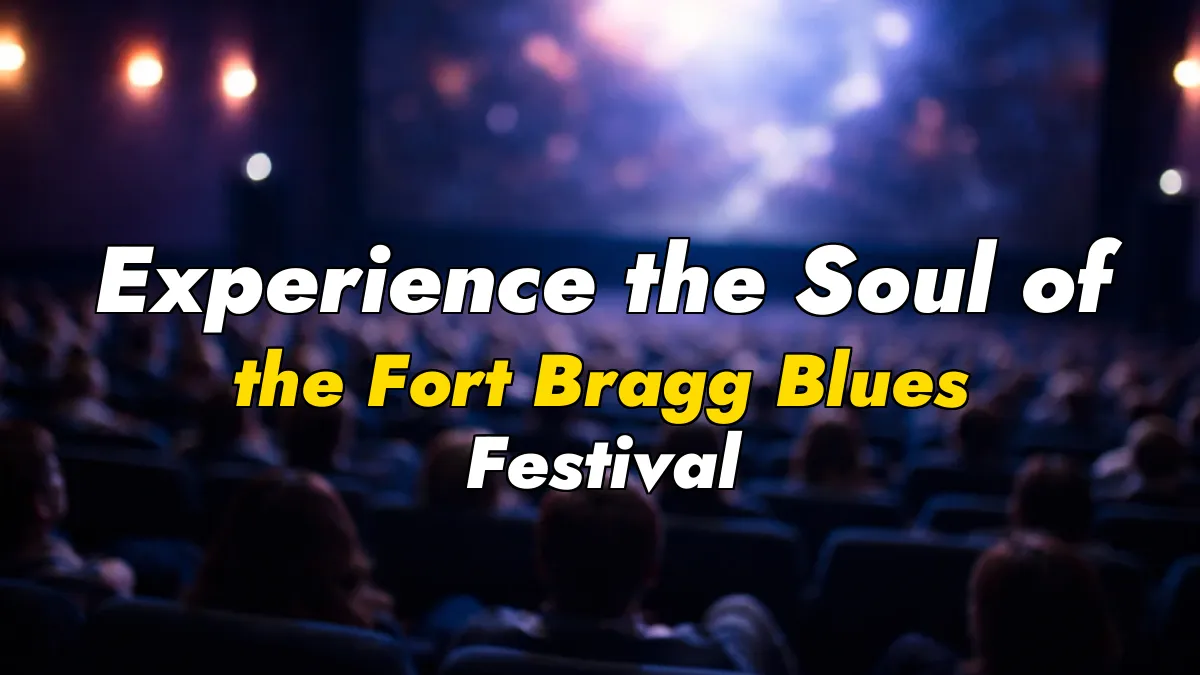 Experience the Soul of the Fort Bragg Blues Festival